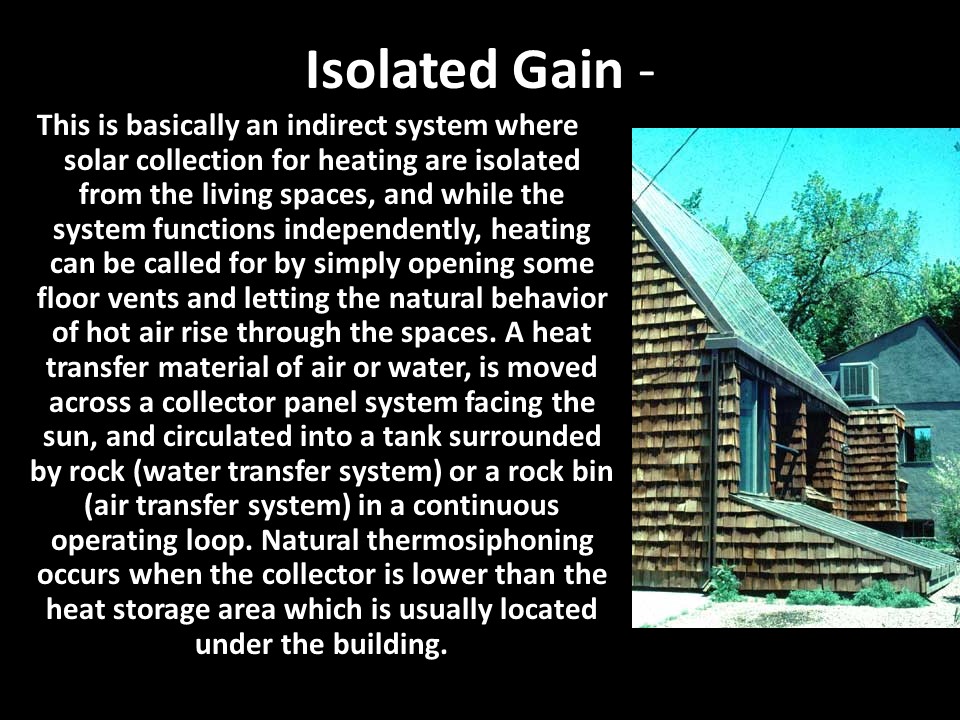 Isolated Gain -

This is basically an indirect system where solar collection for heating are isolated from the living spaces, and while the system functions independently, heating can be called for by simply opening some floor vents and letting the natural behavior of hot air rise through the spaces. A heat transfer material of air or water, is moved across a collector panel system facing the sun, and circulated into a tank surrounded by rock (water transfer system) or a rock bin (air transfer system) in a continuous operating loop. Natural thermosiphoning occurs when the collector is lower than the heat storage area which is usually located under the building.